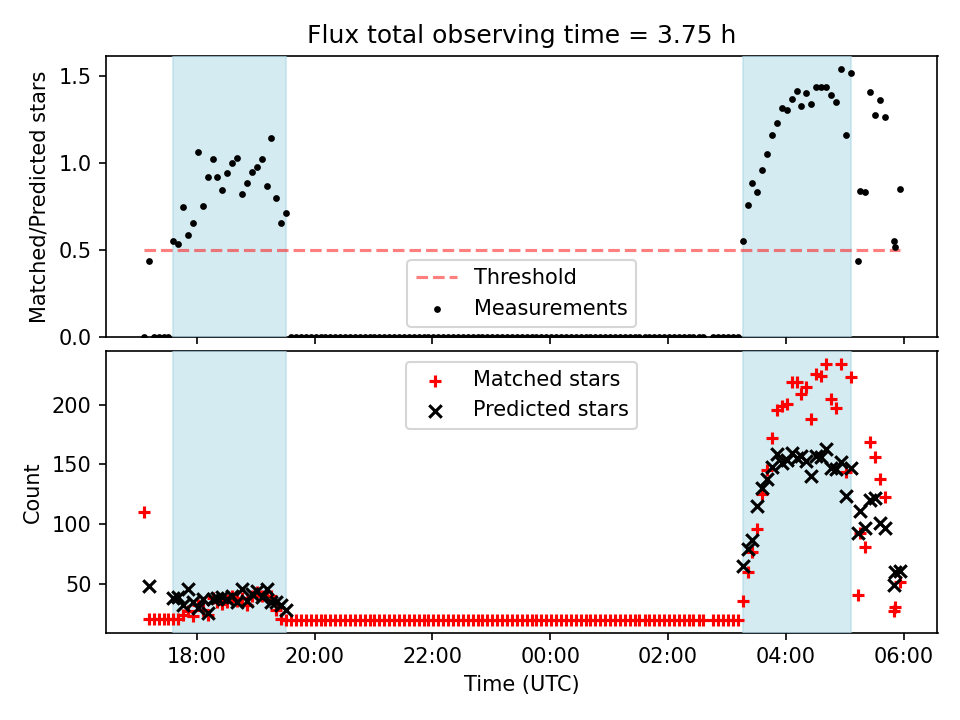 Flux total observing time = 3.75 h

Matched/Predicted stars

1.5
1.0
0.5
0.0

Threshold
Measurements

Matched stars
Predicted stars

Count

200
150
100
50

18:00
20:00
22:00
00:00
02:00
04:00
06:00

Time (UTC)